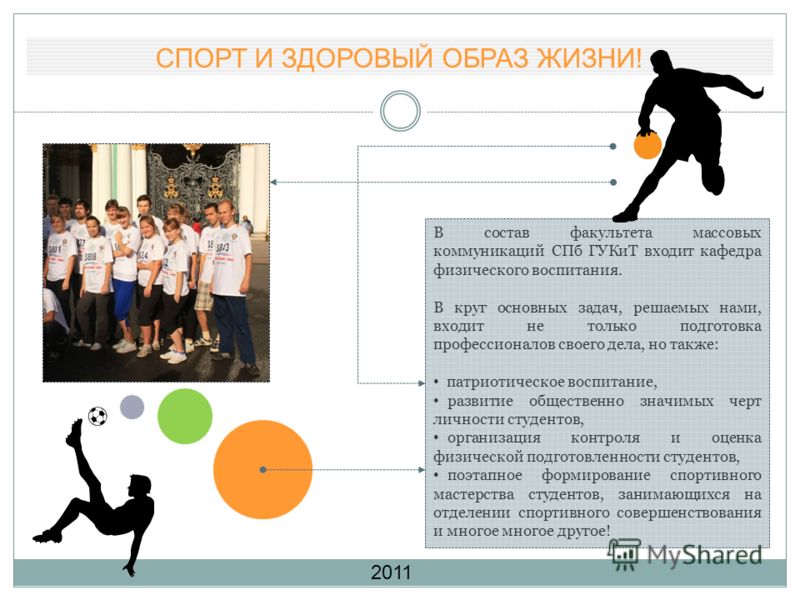 СПОРТ И ЗДОРОВЫЙ ОБРАЗ ЖИЗНИ!

В состав факультета массовых коммуникаций СПб ГУКиТ входит кафедра физического воспитания.

В круг основных задач, решаемых нами, входит не только подготовка профессионалов своего дела, но также:

• патриотическое воспитание,
• развитие общественно значимых черт личности студентов,
• организация контроля и оценка физической подготовленности студентов,
• поэтапное формирование спортивного мастерства студентов, занимающихся на отделении спортивного совершенствования и многое многое другое!

MyShared

2011